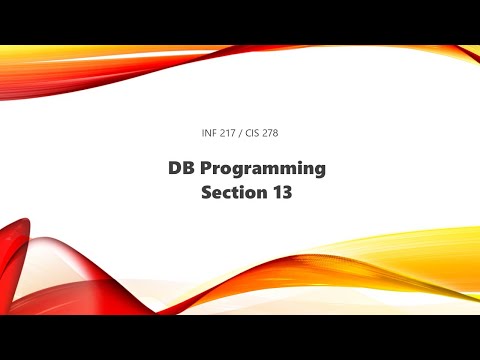 INF 217 / CIS 278

DB Programming
Section 13